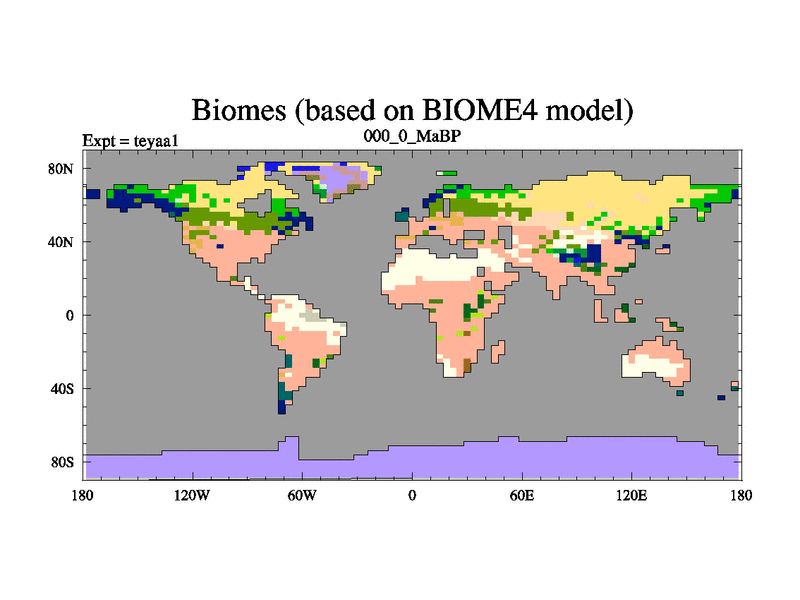 Biomes (based on BIOME4 model)

Expt = teyaa1

000_0_MaBP

80N

40N

0

40S

80S

180

120W

60W

0

60E

120E

180